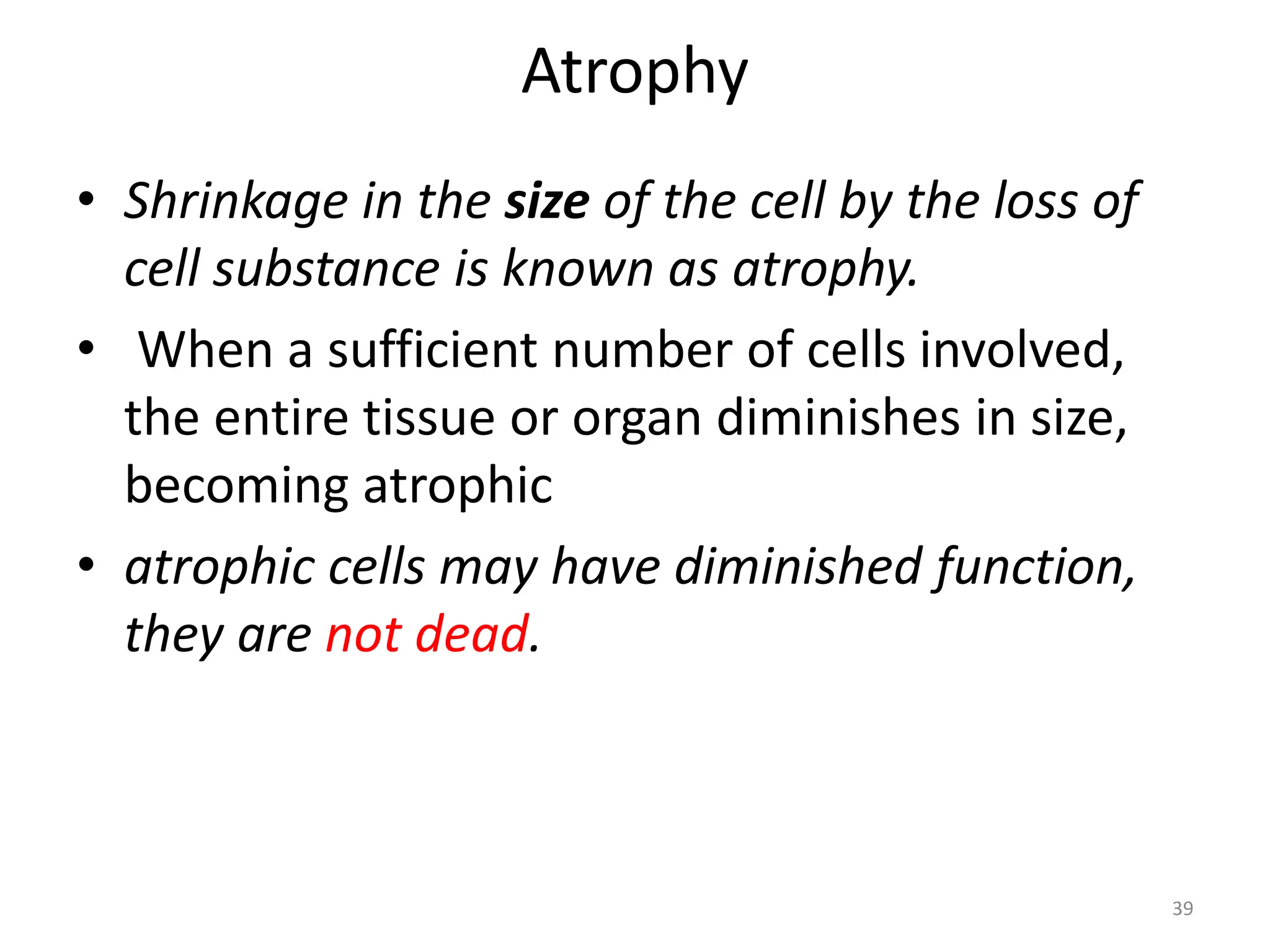 Atrophy

• Shrinkage in the size of the cell by the loss of cell substance is known as atrophy.

• When a sufficient number of cells involved, the entire tissue or organ diminishes in size, becoming atrophic

• atrophic cells may have diminished function, they are not dead.

39